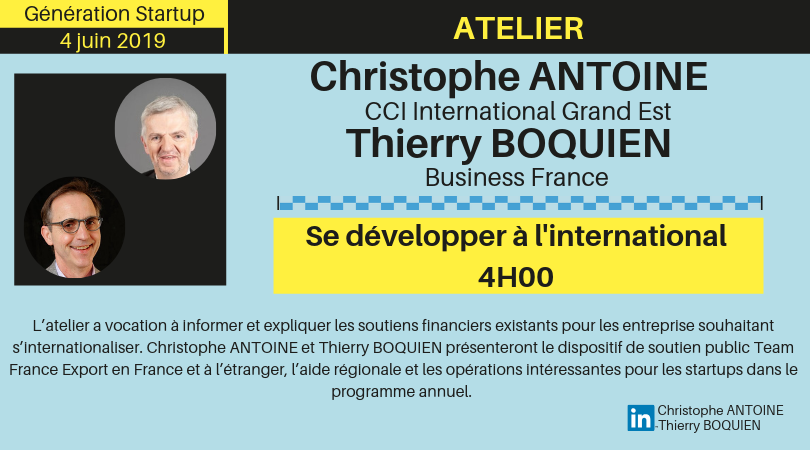 Génération Startup
4 juin 2019

ATELIER

Christophe ANTOINE
CCI International Grand Est
Thierry BOQUIEN
Business France

Se développer à l'international
4H00

L'atelier a vocation à informer et expliquer les soutiens financiers existants pour les entreprise souhaitant s'internationaliser. Christophe ANTOINE et Thierry BOQUIEN présenteront le dispositif de soutien public Team France Export en France et à l'étranger, l'aide régionale et les opérations intéressantes pour les startups dans le programme annuel.

in Christophe ANTOINE
-Thierry BOQUIEN